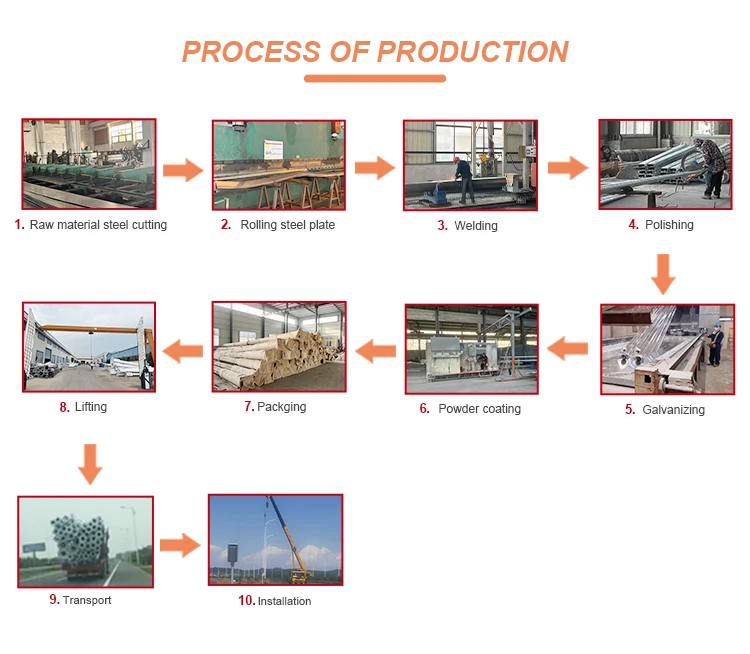 PROCESS OF PRODUCTION

1. Raw material steel cutting

2. Rolling steel plate

3. Welding

4. Polishing

5. Galvanizing

6. Powder coating

7. Packging

8. Lifting

9. Transport

10. Installation